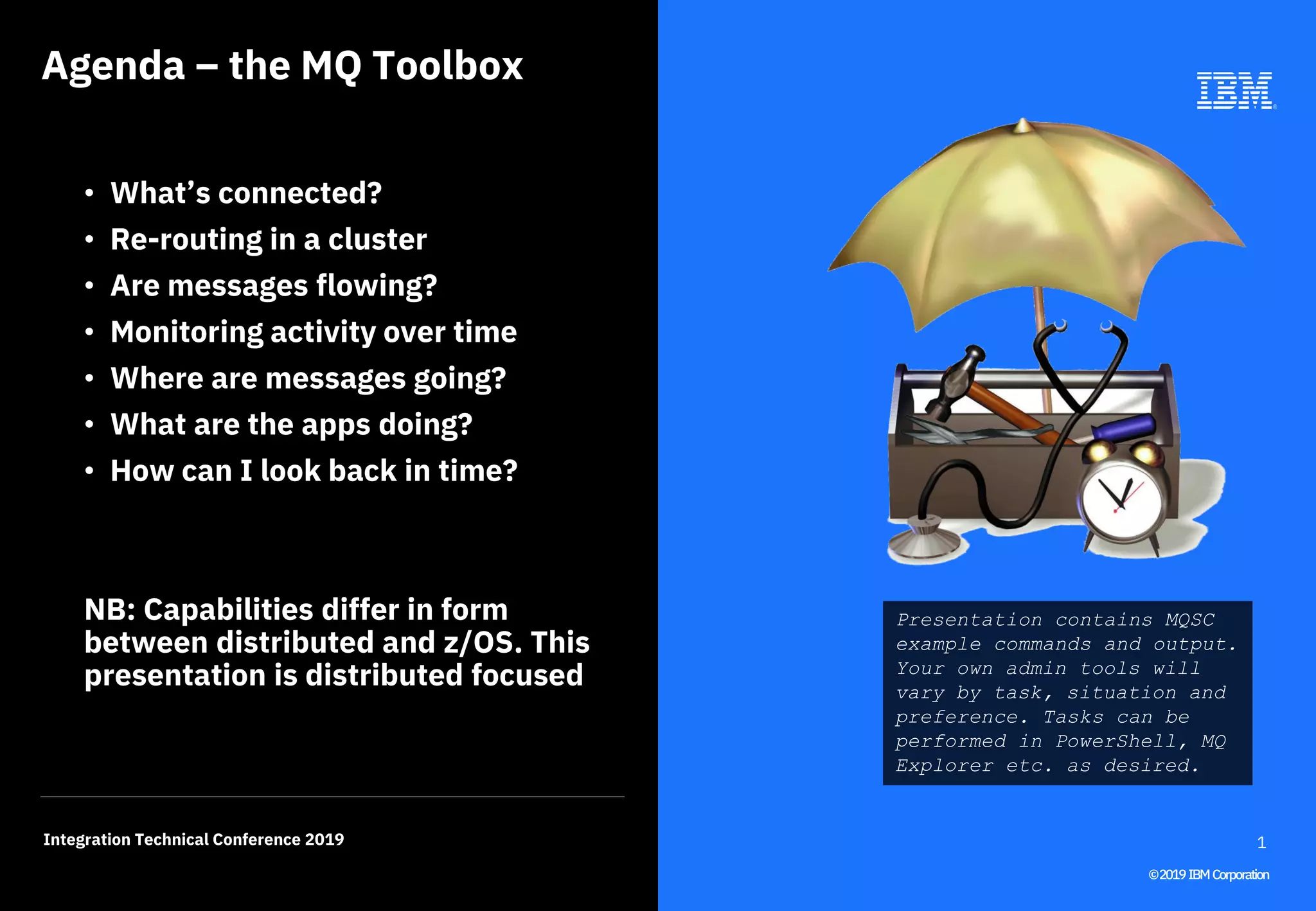 Agenda – the MQ Toolbox

• What's connected?
• Re-routing in a cluster
• Are messages flowing?
• Monitoring activity over time
• Where are messages going?
• What are the apps doing?
• How can I look back in time?

NB: Capabilities differ in form between distributed and z/OS. This presentation is distributed focused

Integration Technical Conference 2019

IBM

Presentation contains MQSC example commands and output. Your own admin tools will vary by task, situation and preference. Tasks can be performed in PowerShell, MQ Explorer etc. as desired.

1

©2019 IBM Corporation